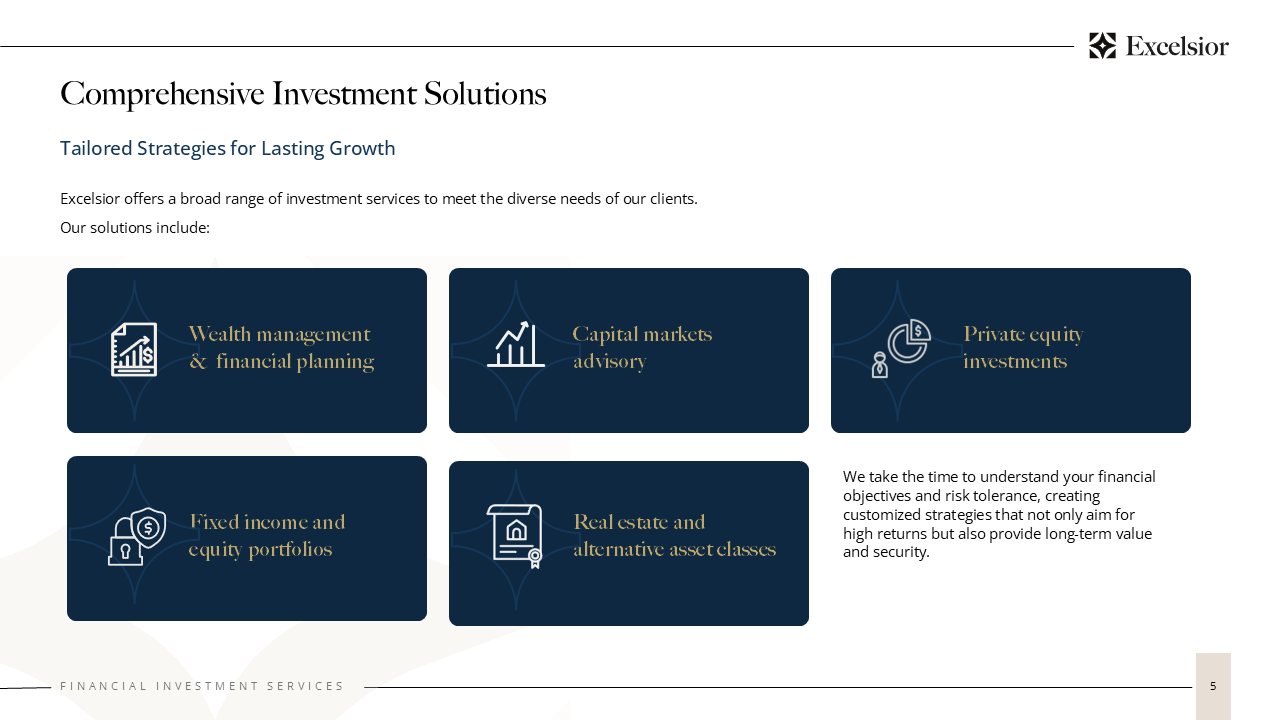 Excelsior

Comprehensive Investment Solutions

Tailored Strategies for Lasting Growth

Excelsior offers a broad range of investment services to meet the diverse needs of our clients.

Our solutions include:

Wealth management & financial planning

Capital markets advisory

Private equity investments

Fixed income and equity portfolios

Real estate and alternative asset classes

We take the time to understand your financial objectives and risk tolerance, creating customized strategies that not only aim for high returns but also provide long-term value and security.

FINANCIAL INVESTMENT SERVICES

5